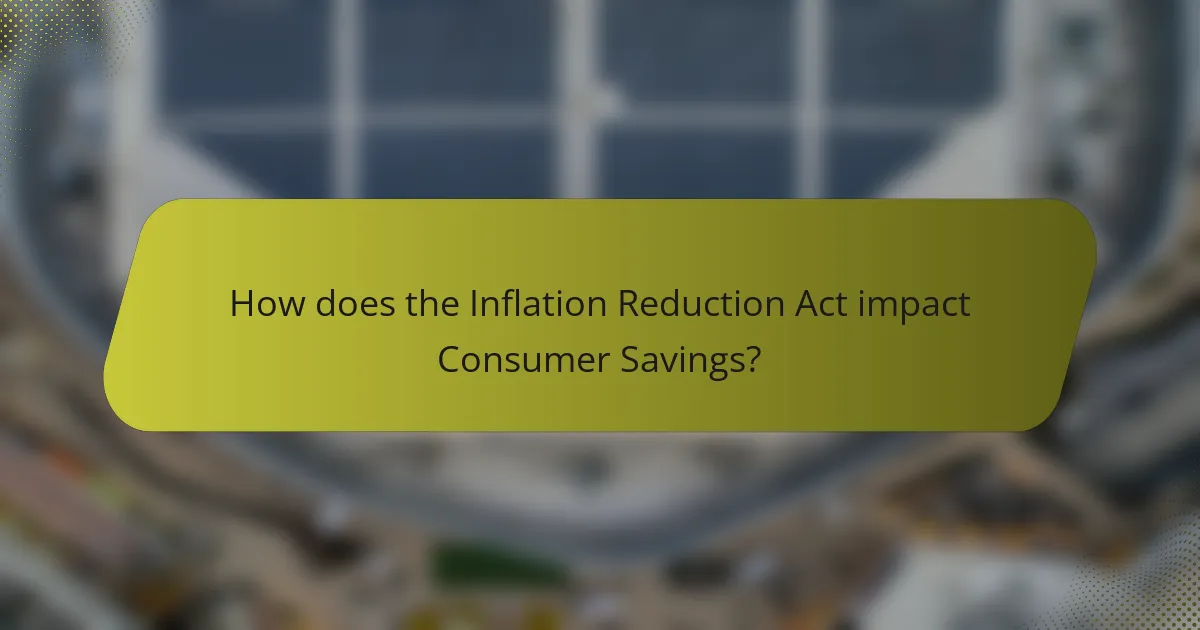 How does the Inflation Reduction Act impact Consumer Savings?